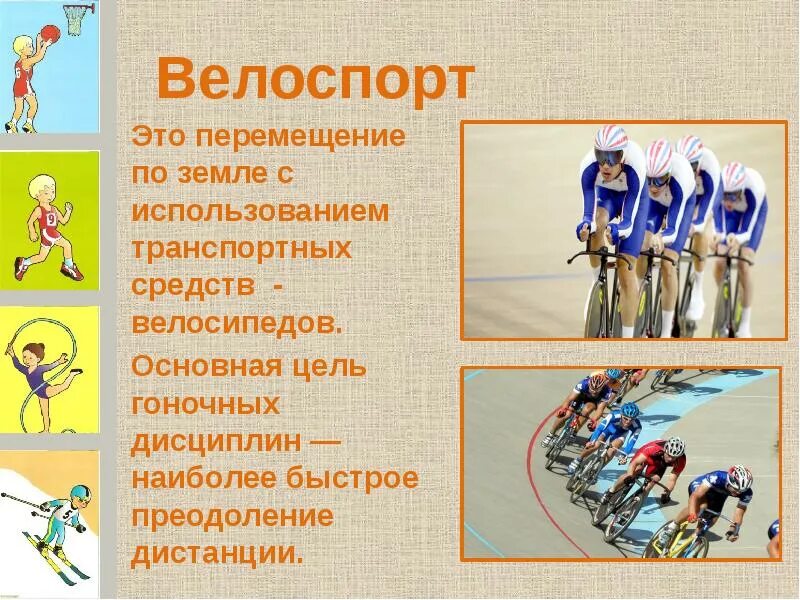 Велоспорт

Это перемещение по земле с использованием транспортных средств - велосипедов.

Основная цель гоночных дисциплин — наиболее быстрое преодоление дистанции.